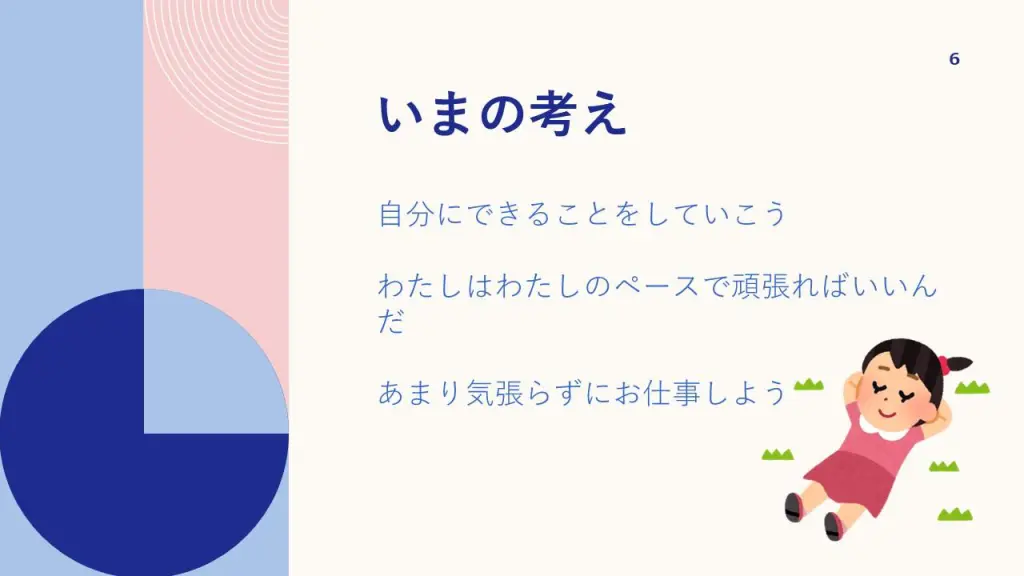 6

いまの考え

自分にできることをしていこう

わたしはわたしのペースで頑張ればいいんだ

あまり気張らずにお仕事しよう